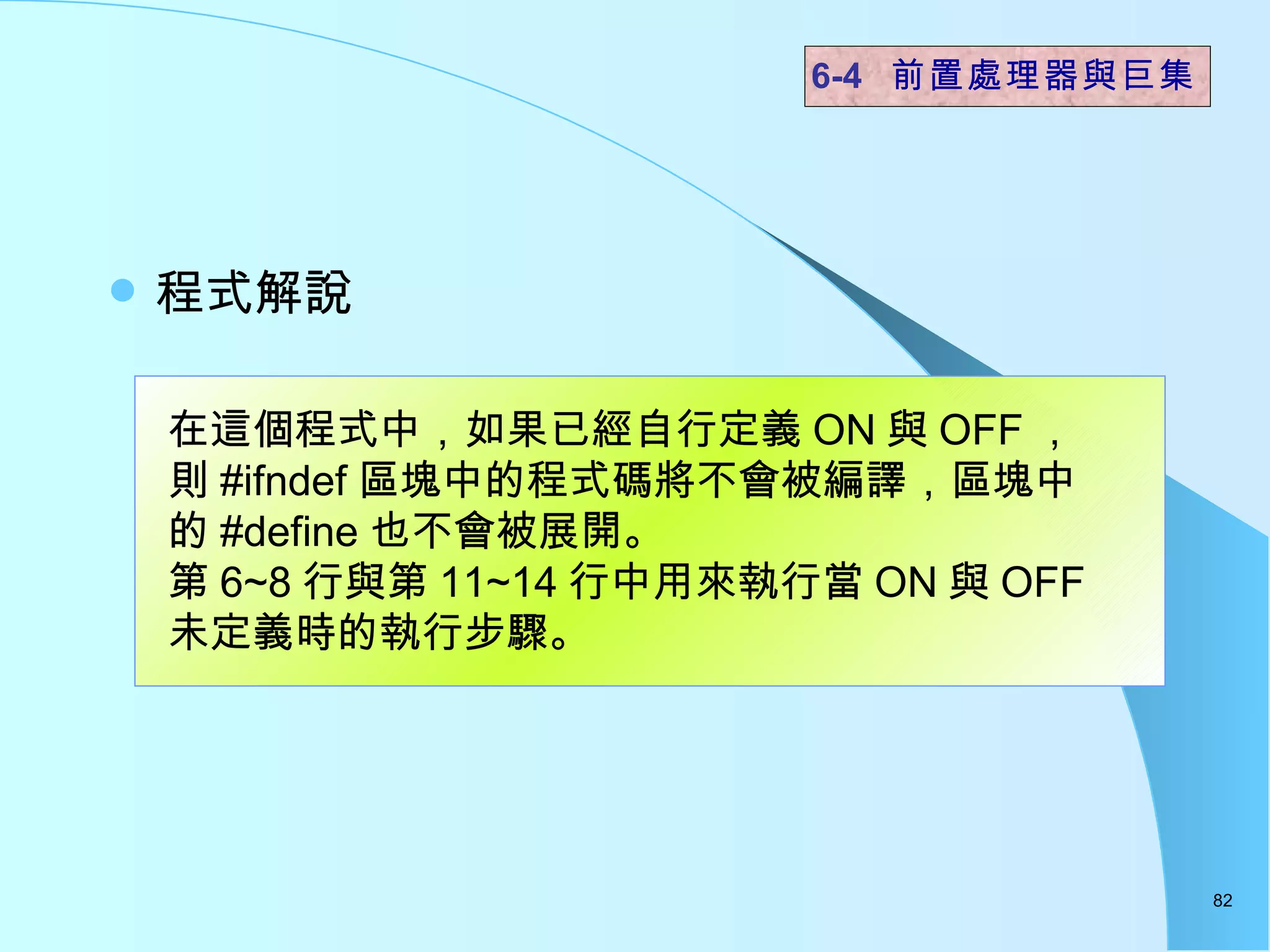 6-4 前置處理器與巨集

程式解說

在這個程式中，如果已經自行定義 ON 與 OFF ，則 #ifndef 區塊中的程式碼將不會被編譯，區塊中的 #define 也不會被展開。
第 6~8 行與第 11~14 行中用來執行當 ON 與 OFF 未定義時的執行步驟。

82